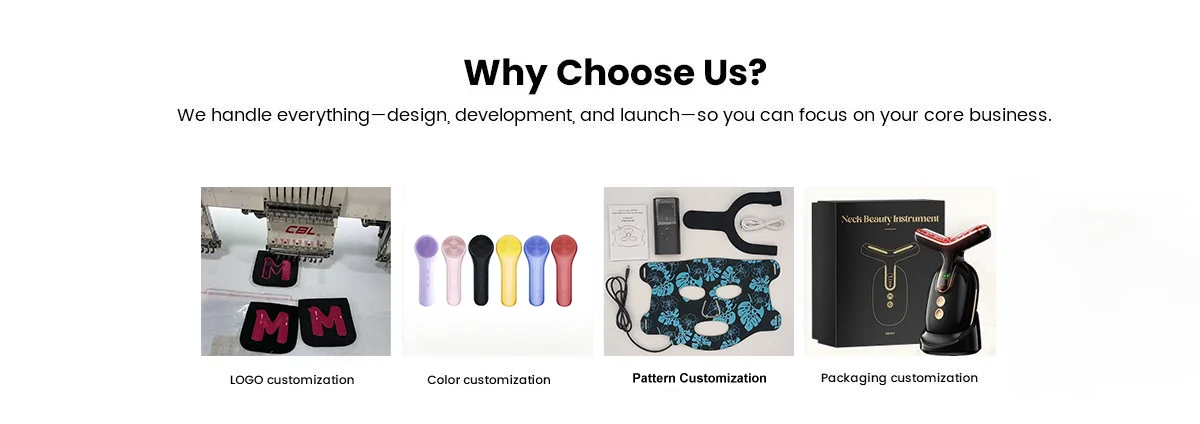 Why Choose Us?

We handle everything—design, development, and launch—so you can focus on your core business.

CBL

M

M M

Neck Beauty Instrument

LOGO customization

Color customization

Pattern Customization

Packaging customization